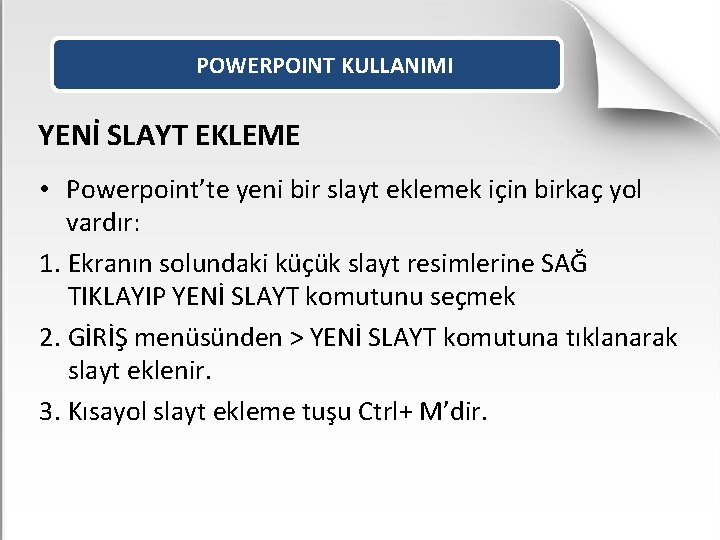 POWERPOINT KULLANIMI

YENİ SLAYT EKLEME

• Powerpoint'te yeni bir slayt eklemek için birkaç yol vardır:

1. Ekranın solundaki küçük slayt resimlerine SAĞ TIKLAYIP YENİ SLAYT komutunu seçmek

2. GİRİŞ menüsünden > YENİ SLAYT komutuna tıklanarak slayt eklenir.

3. Kısayol slayt ekleme tuşu Ctrl+ M'dir.